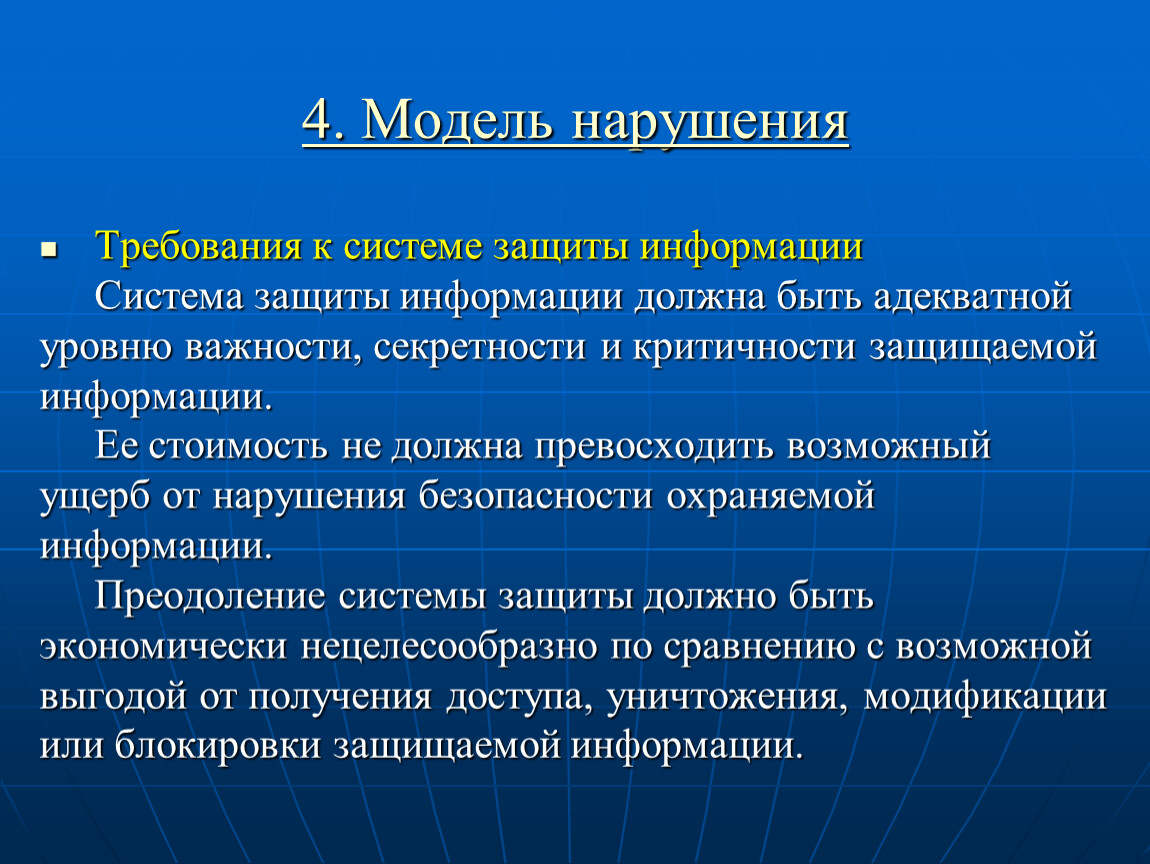 4. Модель нарушения

Требования к системе защиты информации

Система защиты информации должна быть адекватной уровню важности, секретности и критичности защищаемой информации.

Ее стоимость не должна превосходить возможный ущерб от нарушения безопасности охраняемой информации.

Преодоление системы защиты должно быть экономически нецелесообразно по сравнению с возможной выгодой от получения доступа, уничтожения, модификации или блокировки защищаемой информации.